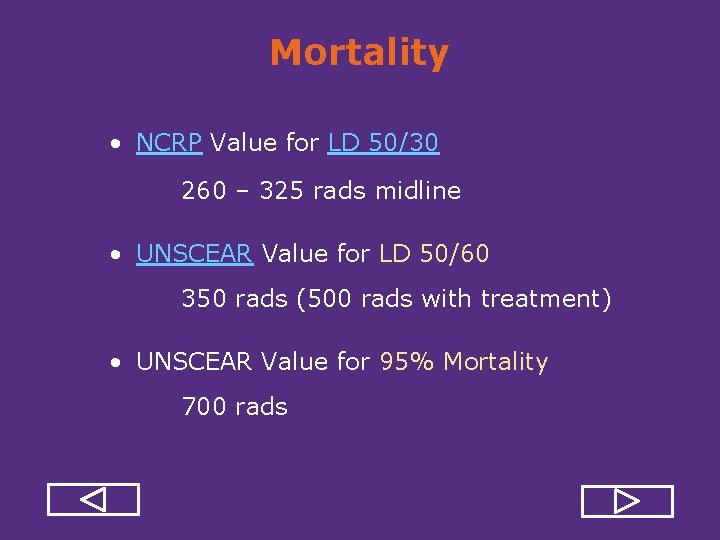 Mortality

• NCRP Value for LD 50/30

260 – 325 rads midline

• UNSCEAR Value for LD 50/60

350 rads (500 rads with treatment)

• UNSCEAR Value for 95% Mortality

700 rads